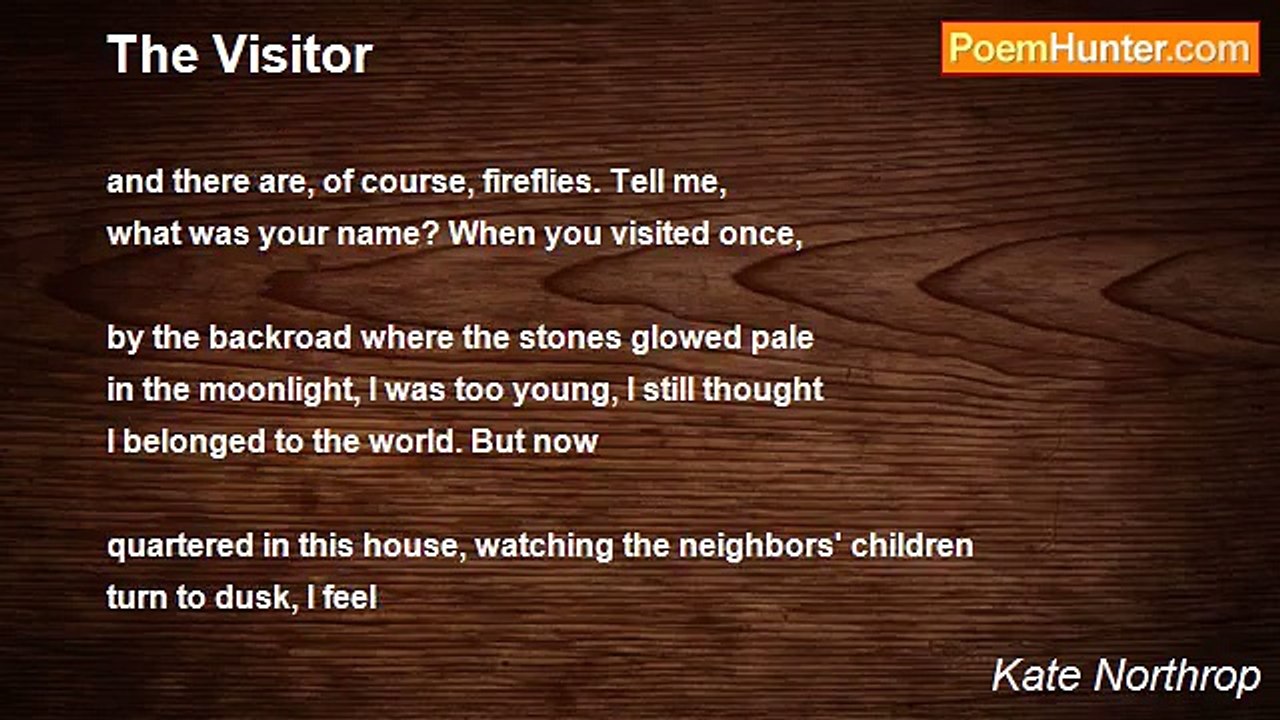 The Visitor

PoemHunter.com

and there are, of course, fireflies. Tell me,
what was your name? When you visited once,

by the backroad where the stones glowed pale
in the moonlight, I was too young, I still thought
I belonged to the world. But now

quartered in this house, watching the neighbors' children
turn to dusk, I feel

Kate Northrop